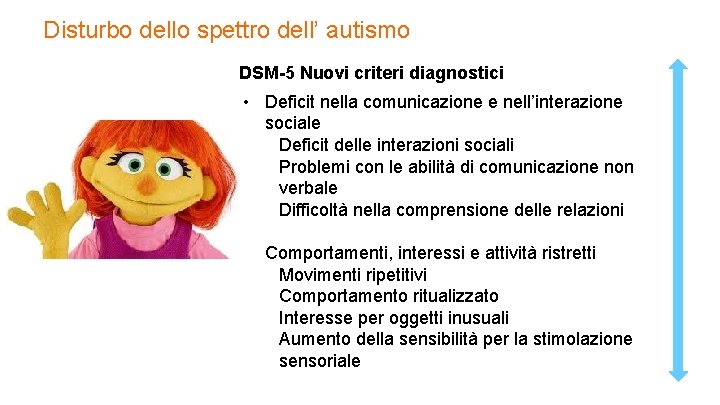 Disturbo dello spettro dell' autismo

DSM-5 Nuovi criteri diagnostici

• Deficit nella comunicazione e nell'interazione sociale
Deficit delle interazioni sociali
Problemi con le abilità di comunicazione non verbale
Difficoltà nella comprensione delle relazioni

Comportamenti, interessi e attività ristretti
Movimenti ripetitivi
Comportamento ritualizzato
Interesse per oggetti inusuali
Aumento della sensibilità per la stimolazione sensoriale